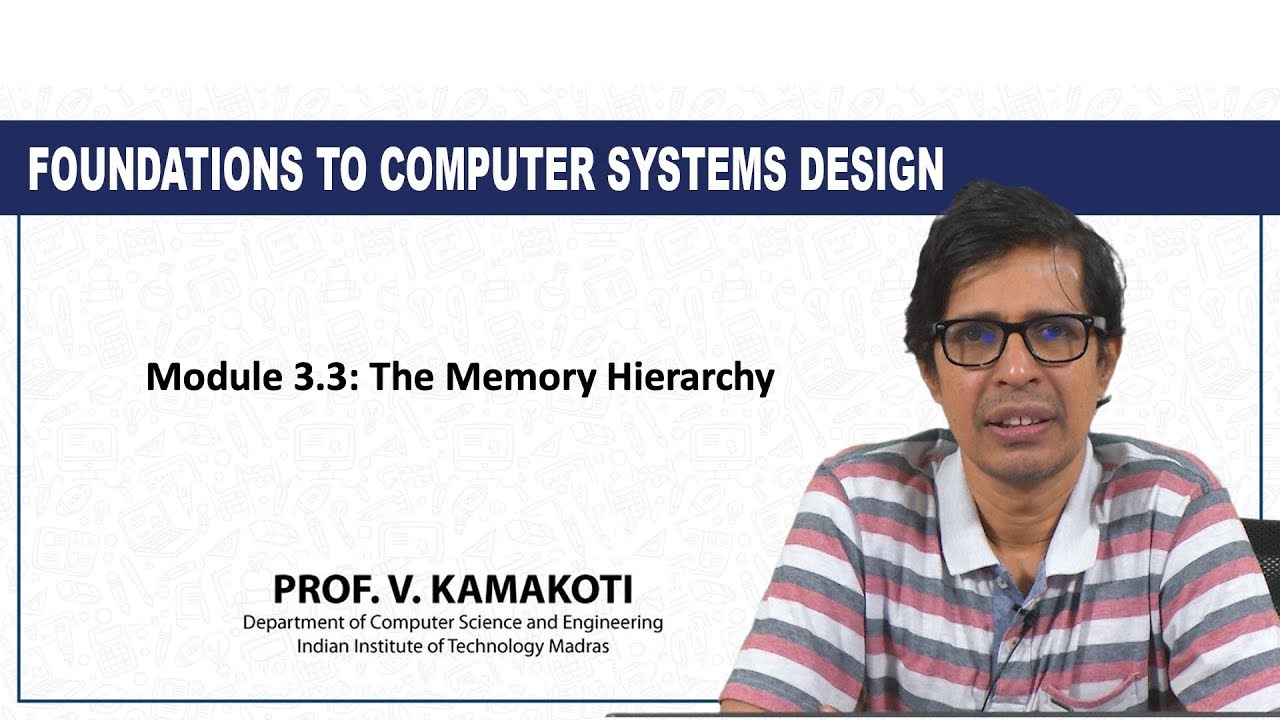 FOUNDATIONS TO COMPUTER SYSTEMS DESIGN

Module 3.3: The Memory Hierarchy

PROF. V. KAMAKOTI
Department of Computer Science and Engineering
Indian Institute of Technology Madras